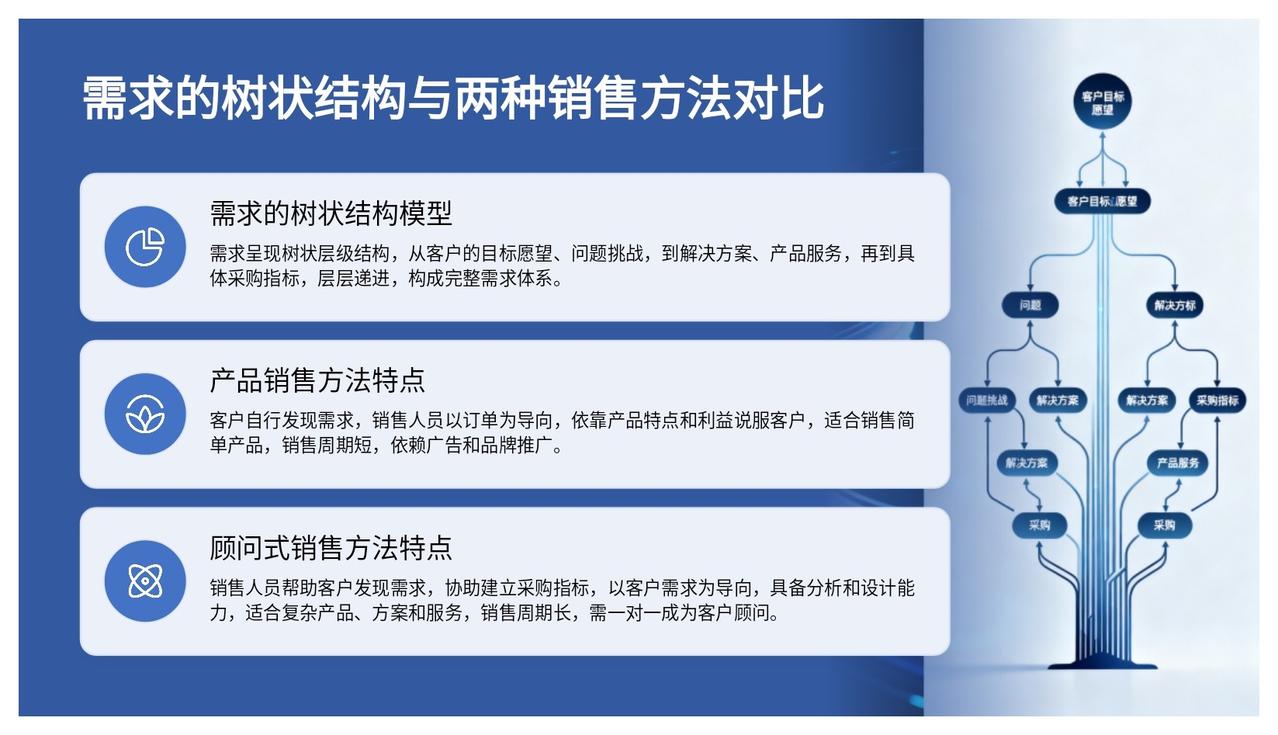 需求的树状结构与两种销售方法对比

需求的树状结构模型

需求呈现树状层级结构，从客户的目标愿望、问题挑战，到解决方案、产品服务，再到具体采购指标，层层递进，构成完整需求体系。

产品销售方法特点

客户自行发现需求，销售人员以订单为导向，依靠产品特点和利益说服客户，适合销售简单产品，销售周期短，依赖广告和品牌推广。

顾问式销售方法特点

销售人员帮助客户发现需求，协助建立采购指标，以客户需求为导向，具备分析和设计能力，适合复杂产品、方案和服务，销售周期长，需一对一成为客户顾问。

客户目标愿望

客户目标愿望

问题

解决方标

问题挑战

解决方案

解决方案

采购指标

解决方案

产品服务

采购

采购